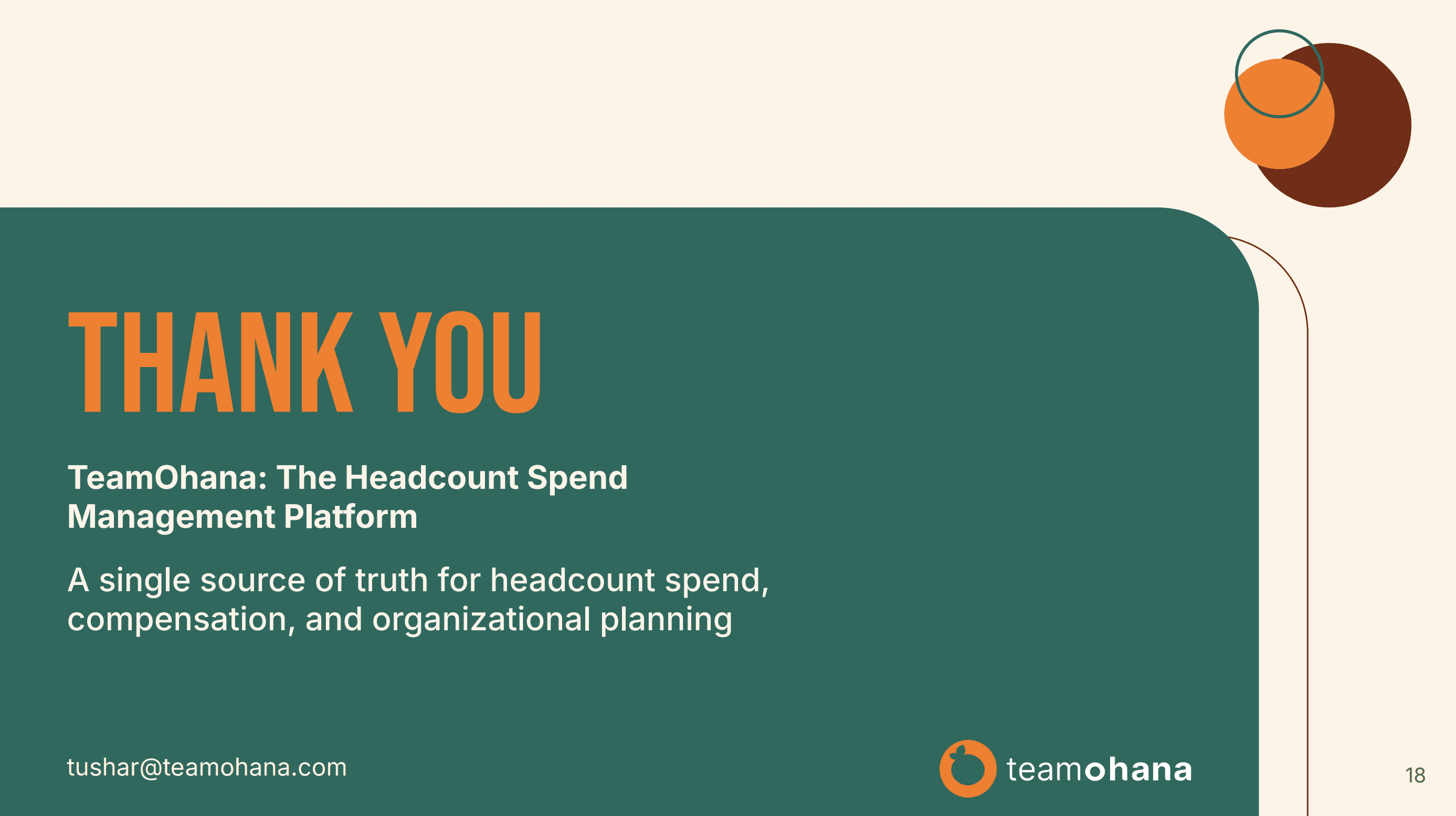 THANK YOU

TeamOhana: The Headcount Spend Management Platform

A single source of truth for headcount spend, compensation, and organizational planning

tushar@teamohana.com

teamohana

18